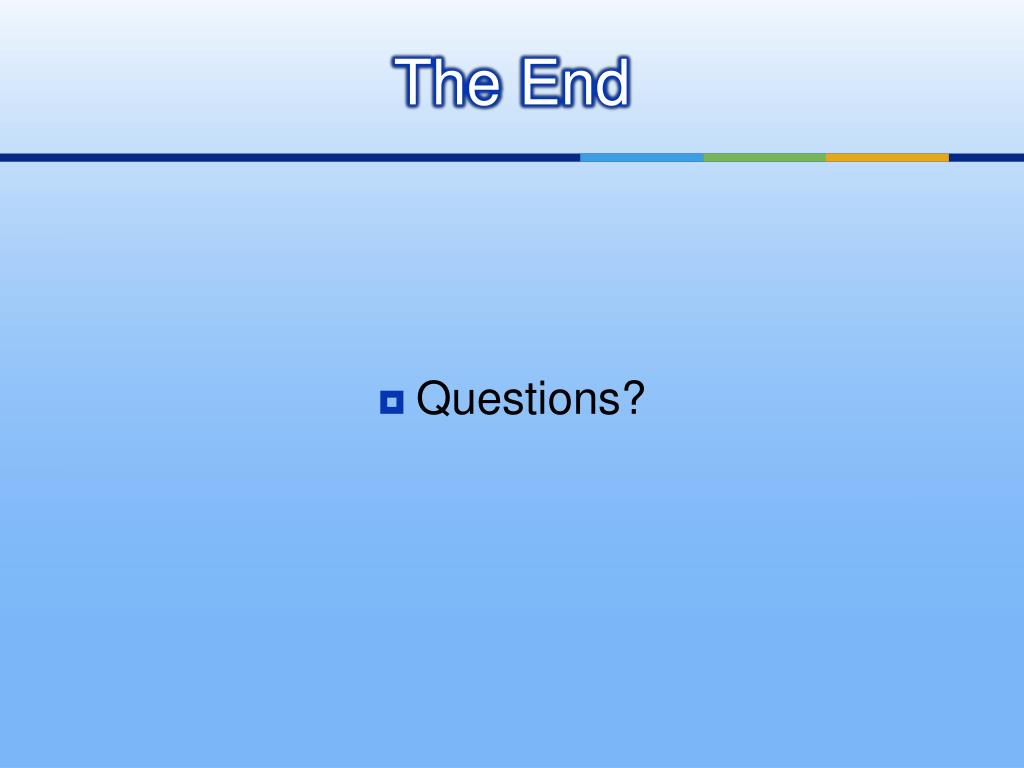 The End

Questions?